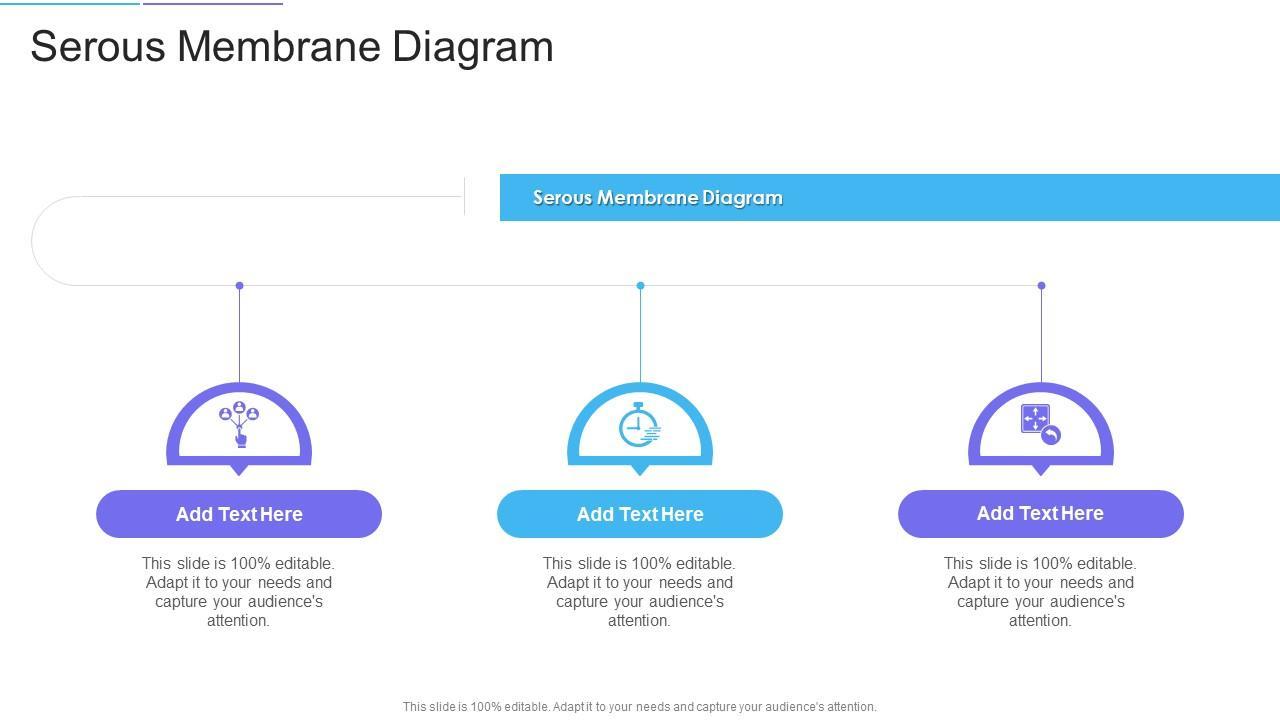 Serous Membrane Diagram

Serous Membrane Diagram

Add Text Here

This slide is 100% editable. Adapt it to your needs and capture your audience's attention.

Add Text Here

This slide is 100% editable. Adapt it to your needs and capture your audience's attention.

Add Text Here

This slide is 100% editable. Adapt it to your needs and capture your audience's attention.

This slide is 100% editable. Adapt it to your needs and capture your audience's attention.